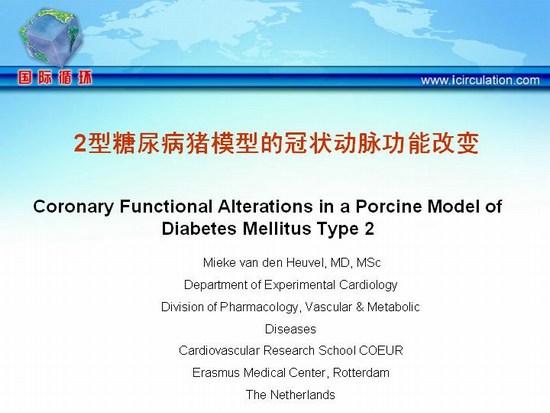 国际循环

www.icirculation.com

2型糖尿病猪模型的冠状动脉功能改变

Coronary Functional Alterations in a Porcine Model of Diabetes Mellitus Type 2

Mieke van den Heuvel, MD, MSc

Department of Experimental Cardiology

Division of Pharmacology, Vascular & Metabolic Diseases

Cardiovascular Research School COEUR

Erasmus Medical Center, Rotterdam

The Netherlands